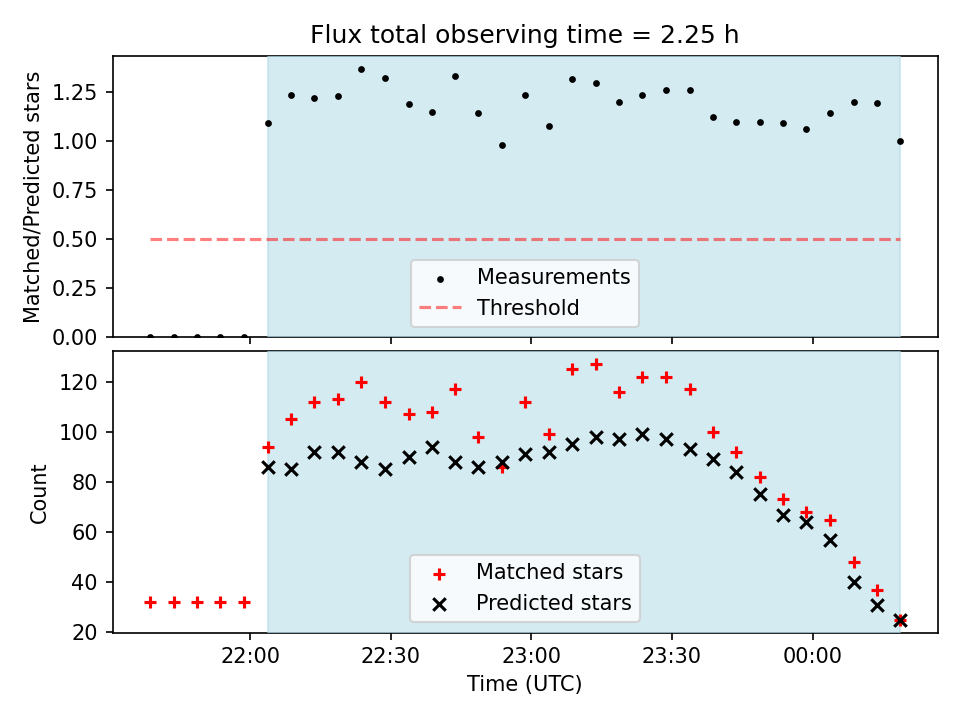 Flux total observing time = 2.25 h

Matched/Predicted stars

1.25
1.00
0.75
0.50
0.25
0.00

Measurements
Threshold

Count

120
100
80
60
40
20

Matched stars
Predicted stars

22:00
22:30
23:00
23:30
00:00

Time (UTC)